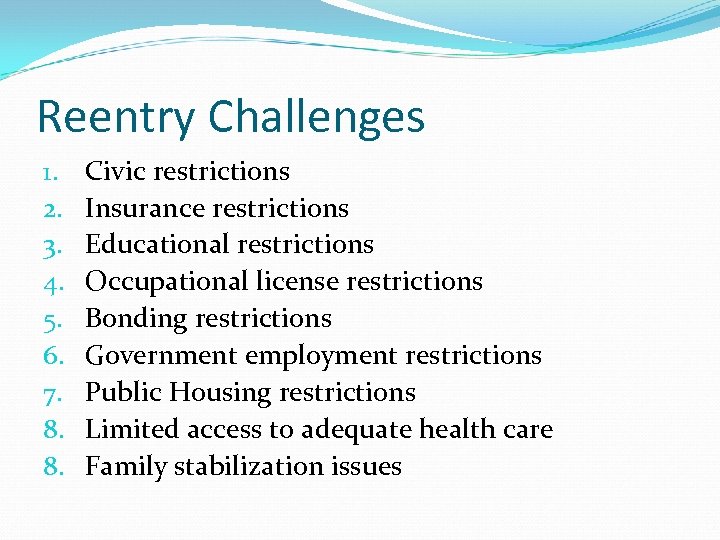 Reentry Challenges

1. Civic restrictions
2. Insurance restrictions
3. Educational restrictions
4. Occupational license restrictions
5. Bonding restrictions
6. Government employment restrictions
7. Public Housing restrictions
8. Limited access to adequate health care
8. Family stabilization issues